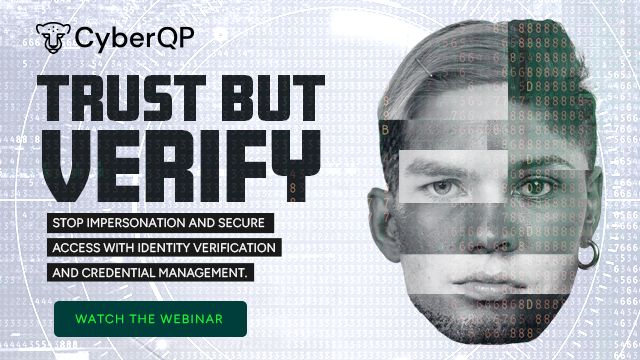 CyberQP

TRUST BUT VERIFY

STOP IMPERSONATION AND SECURE ACCESS WITH IDENTITY VERIFICATION AND CREDENTIAL MANAGEMENT.

WATCH THE WEBINAR